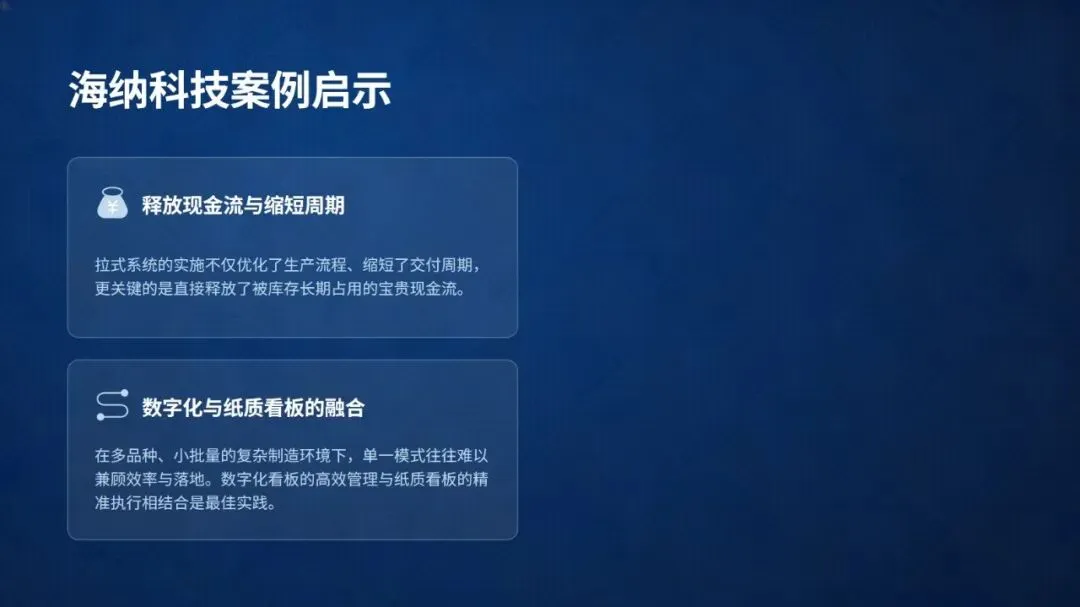 海纳科技案例启示

¥

释放现金流与缩短周期

拉式系统的实施不仅优化了生产流程、缩短了交付周期，更关键的是直接释放了被库存长期占用的宝贵现金流。

数字化与纸质看板的融合

在多品种、小批量的复杂制造环境下，单一模式往往难以兼顾效率与落地。数字化看板的高效管理与纸质看板的精准执行相结合是最佳实践。